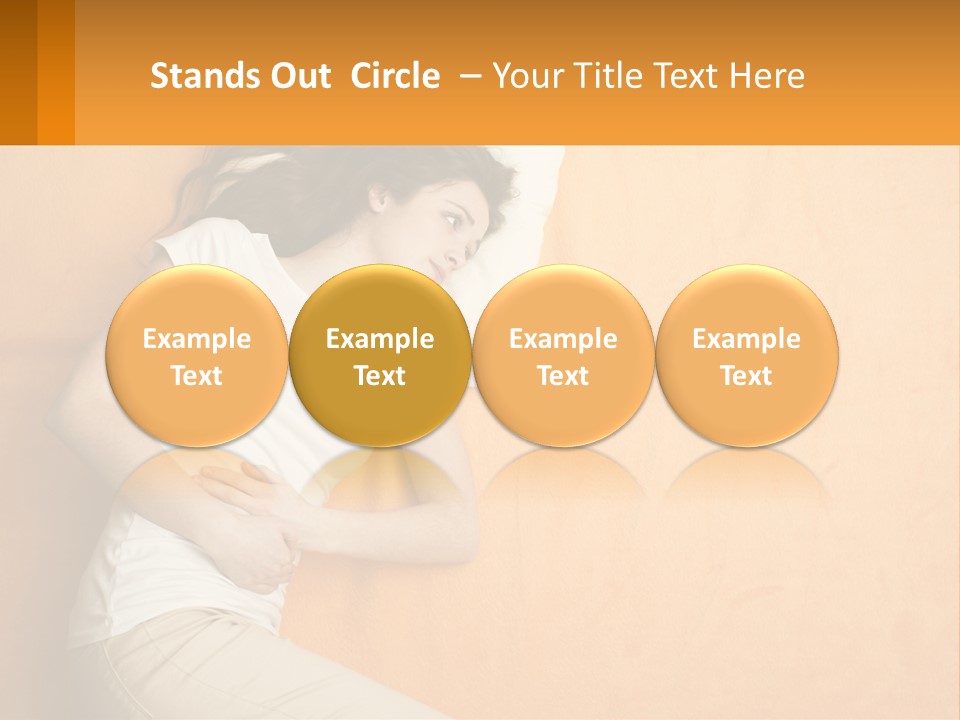 Stands Out Circle – Your Title Text Here

Example Text

Example Text

Example Text

Example Text